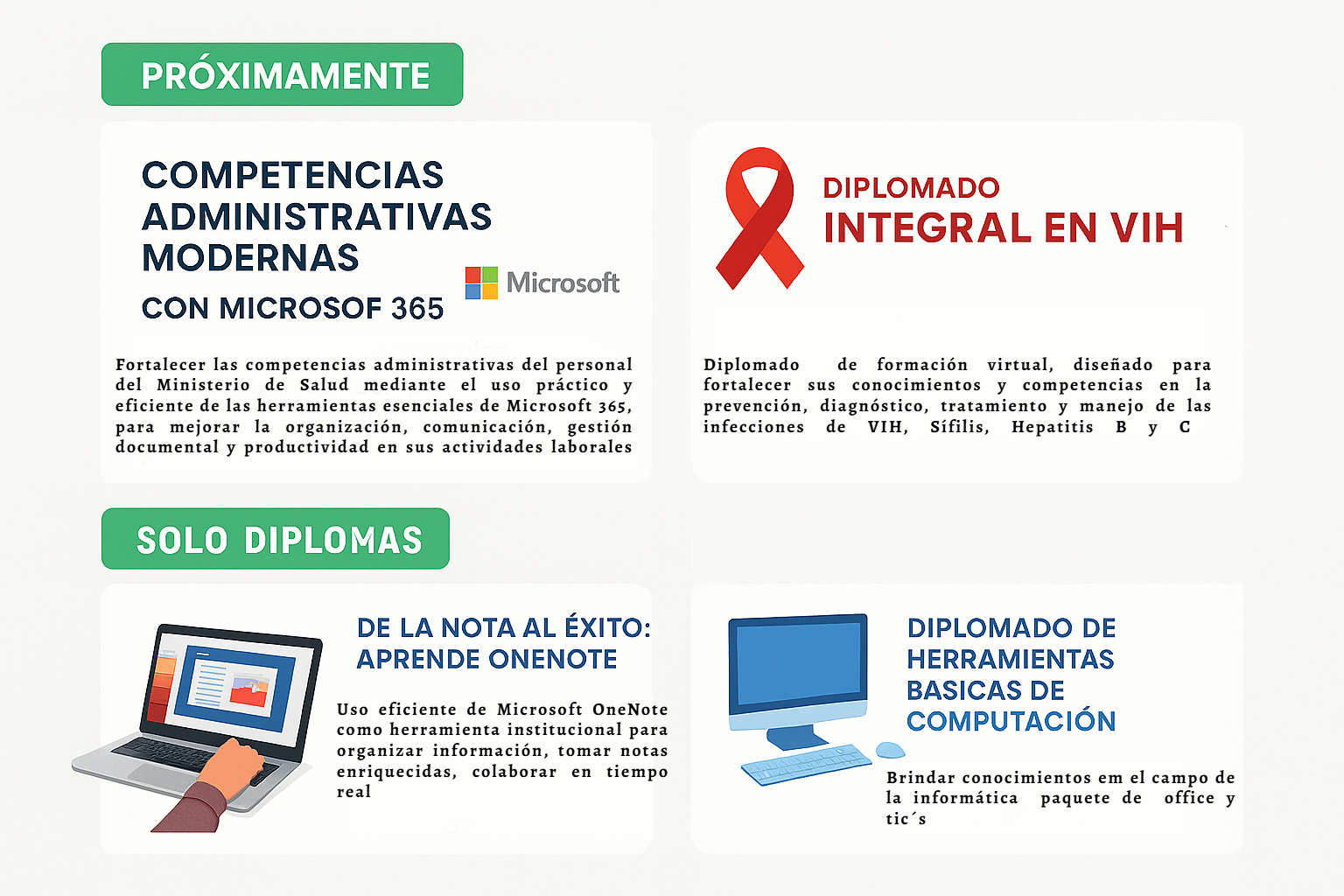 PRÓXIMAMENTE

COMPETENCIAS ADMINISTRATIVAS MODERNAS

CON MICROSOF 365

Microsoft

Fortalecer las competencias administrativas del personal del Ministerio de Salud mediante el uso práctico y eficiente de las herramientas esenciales de Microsoft 365, para mejorar la organización, comunicación, gestión documental y productividad en sus actividades laborales

DIPLOMADO
INTEGRAL EN VIH

Diplomado de formación virtual, diseñado para fortalecer sus conocimientos y competencias en la prevención, diagnóstico, tratamiento y manejo de las infecciones de VIH, Sífilis, Hepatitis B y C

SOLO DIPLOMAS

DE LA NOTA AL ÉXITO: APRENDE ONENOTE

Uso eficiente de Microsoft OneNote como herramienta institucional para organizar información, tomar notas enriquecidas, colaborar en tiempo real

DIPLOMADO DE HERRAMIENTAS BASICAS DE COMPUTACIÓN

Brindar conocimientos em el campo de la informática paquete de office y tic´s